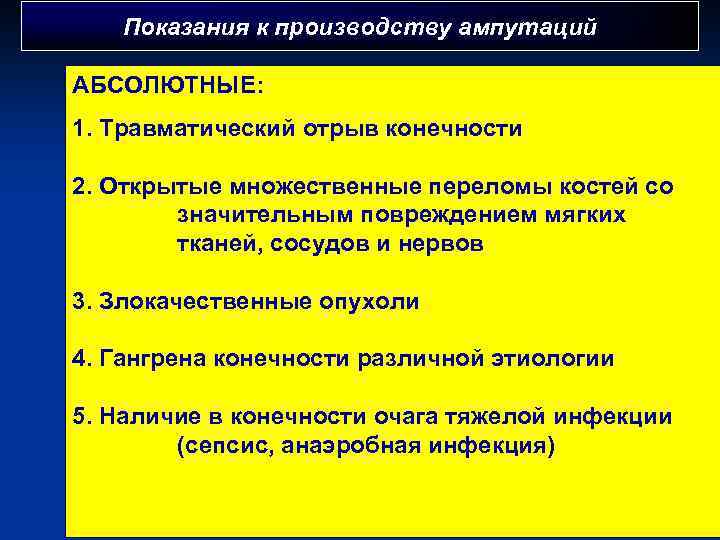 Показания к производству ампутаций

АБСОЛЮТНЫЕ:

1. Травматический отрыв конечности

2. Открытые множественные переломы костей со значительным повреждением мягких тканей, сосудов и нервов

3. Злокачественные опухоли

4. Гангрена конечности различной этиологии

5. Наличие в конечности очага тяжелой инфекции (сепсис, анаэробная инфекция)